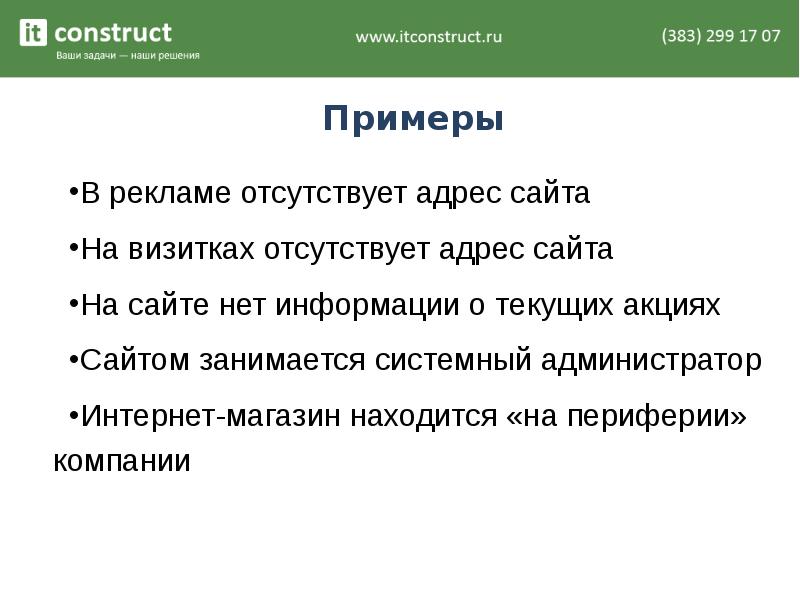 it construct
Ваши задачи — наши решения

www.itconstruct.ru

(383) 299 17 07

Примеры

•В рекламе отсутствует адрес сайта

•На визитках отсутствует адрес сайта

•На сайте нет информации о текущих акциях

•Сайтом занимается системный администратор

•Интернет-магазин находится «на периферии» компании